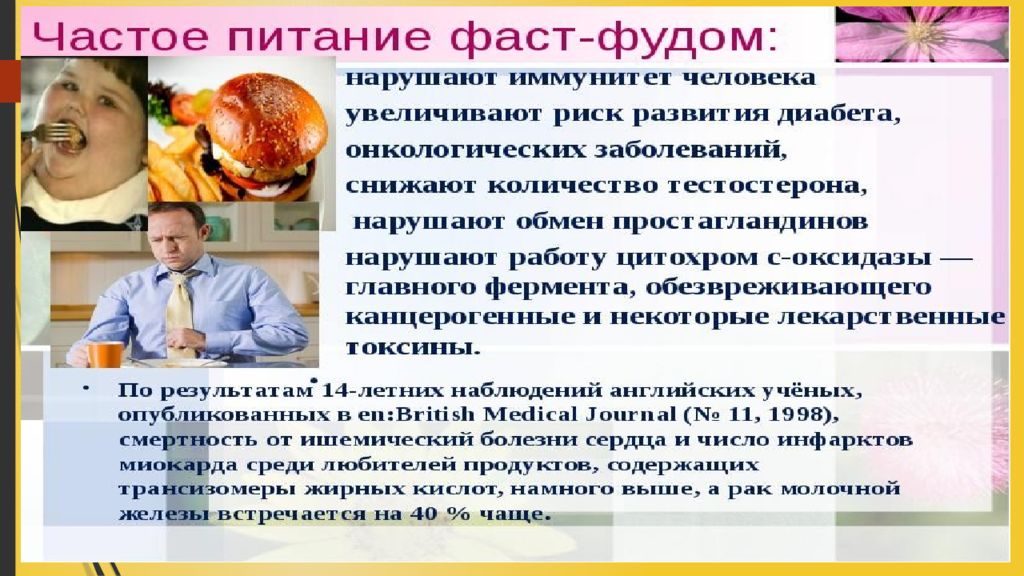 Частое питание фаст-фудом:

нарушают иммунитет человека
увеличивают риск развития диабета,
онкологических заболеваний,
снижают количество тестостерона,
нарушают обмен простагландинов
нарушают работу цитохром с-оксидазы — главного фермента, обезвреживающего канцерогенные и некоторые лекарственные токсины.

• По результатам 14-летних наблюдений английских учёных, опубликованных в en:British Medical Journal (№ 11, 1998), смертность от ишемический болезни сердца и число инфарктов миокарда среди любителей продуктов, содержащих трансизомеры жирных кислот, намного выше, а рак молочной железы встречается на 40 % чаще.